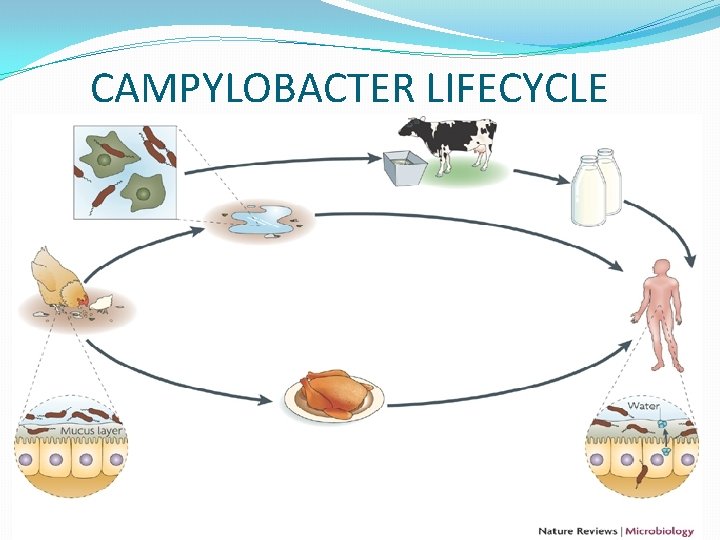 CAMPYLOBACTER LIFECYCLE

Mucus layer

Water

Nature Reviews | Microbiology